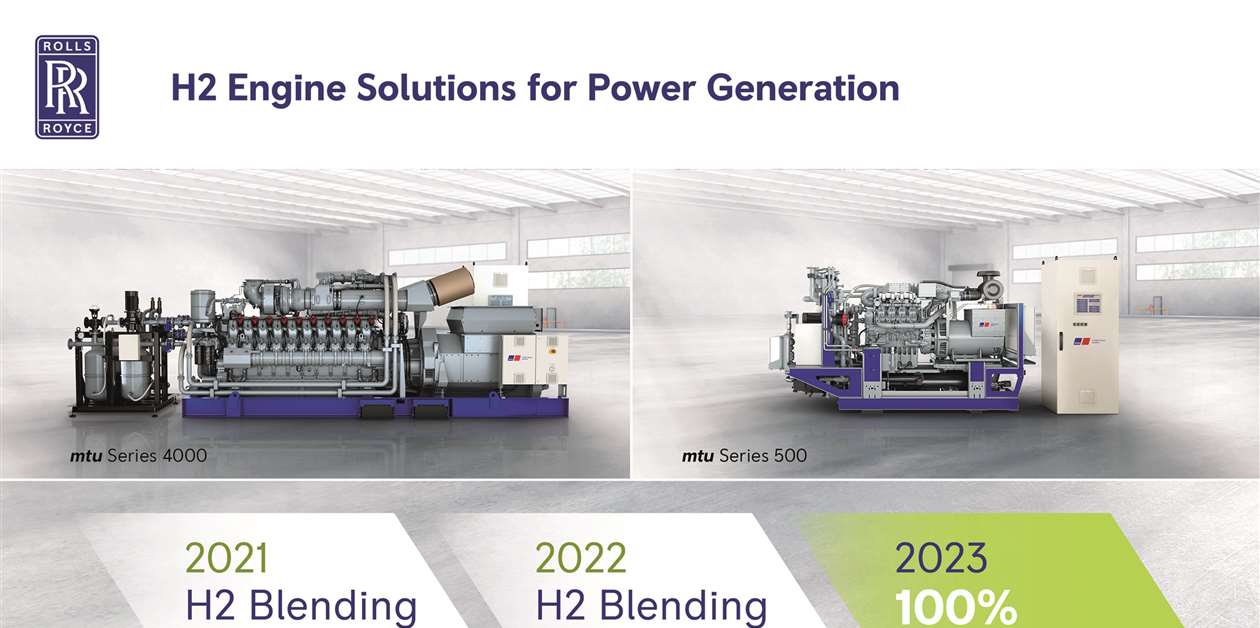 ROLLS
RR
ROYCE

H2 Engine Solutions for Power Generation

mtu Series 4000

mtu Series 500

2021
H2 Blending

2022
H2 Blending

2023
100%